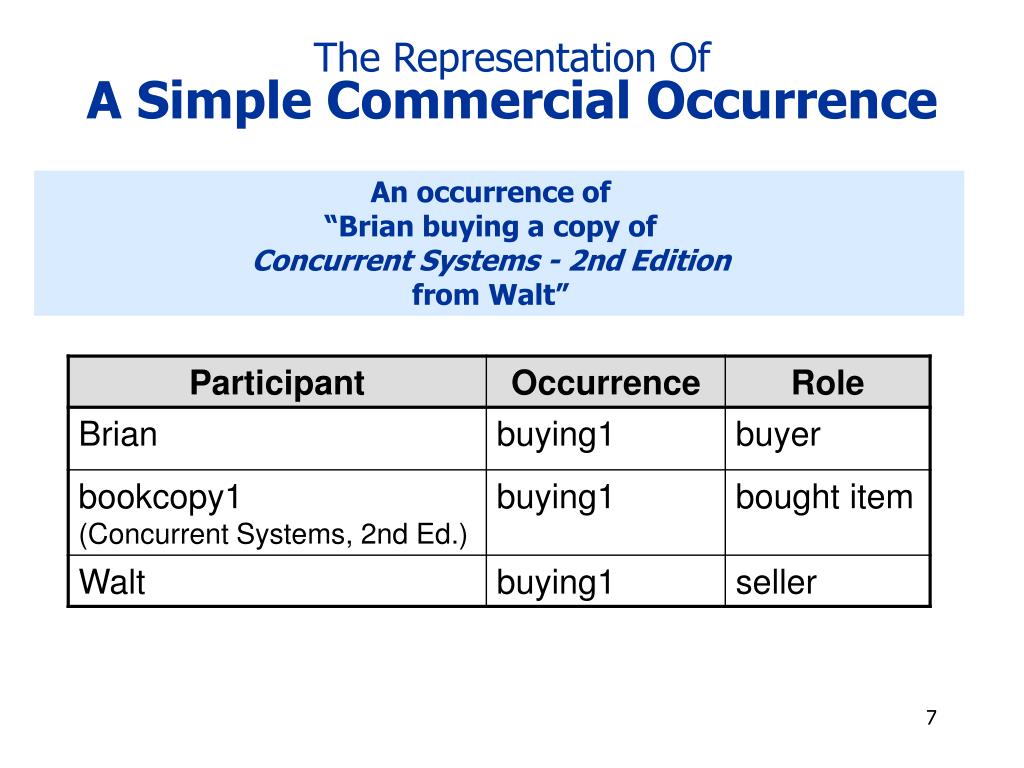 The Representation Of
A Simple Commercial Occurrence

An occurrence of
“Brian buying a copy of
Concurrent Systems - 2nd Edition
from Walt”

| Participant | Occurrence | Role |
|---|---|---|
| Brian | buying1 | buyer |
| bookcopy1 (Concurrent Systems, 2nd Ed.) | buying1 | bought item |
| Walt | buying1 | seller |

7